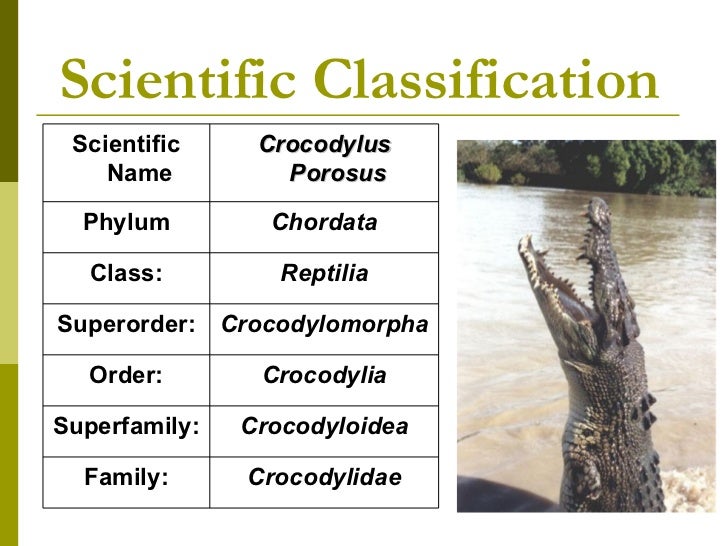 Scientific Classification

| Scientific Name | Crocodylus Porosus |
|---|---|
| Phylum | Chordata |
| Class: | Reptilia |
| Superorder: | Crocodylomorpha |
| Order: | Crocodylia |
| Superfamily: | Crocodyloidea |
| Family: | Crocodylidae |